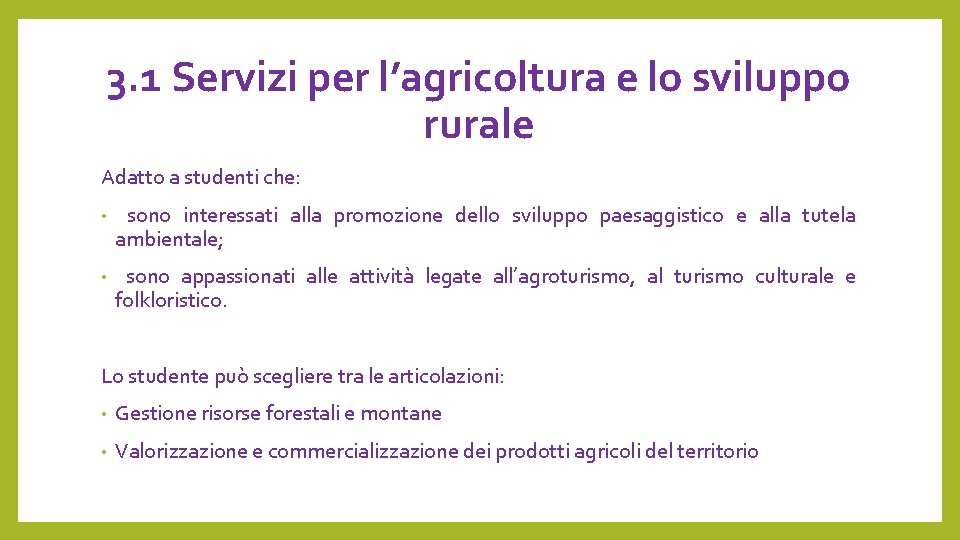 3.1 Servizi per l’agricoltura e lo sviluppo rurale

Adatto a studenti che:

• sono interessati alla promozione dello sviluppo paesaggistico e alla tutela ambientale;

• sono appassionati alle attività legate all’agroturismo, al turismo culturale e folkloristico.

Lo studente può scegliere tra le articolazioni:

• Gestione risorse forestali e montane

• Valorizzazione e commercializzazione dei prodotti agricoli del territorio